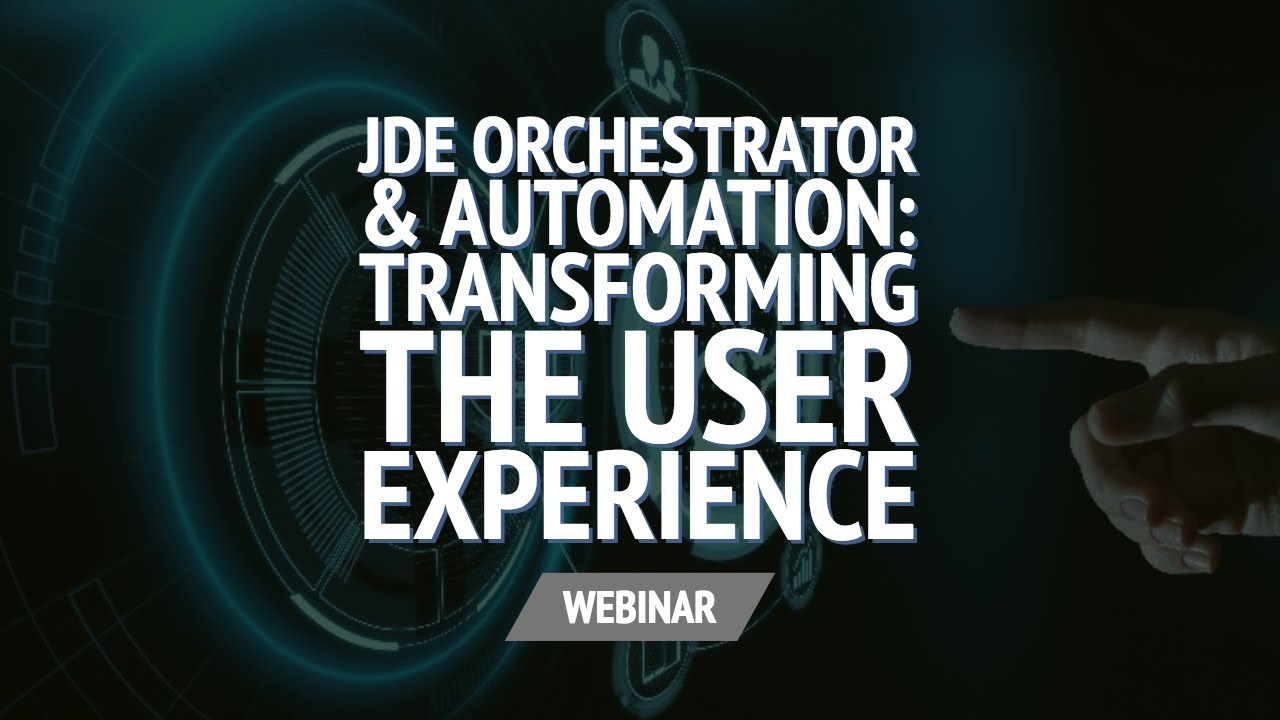 JDE ORCHESTRATOR & AUTOMATION: TRANSFORMING THE USER EXPERIENCE

WEBINAR